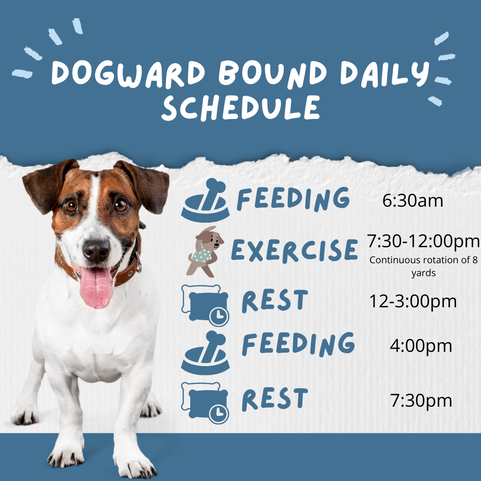 DOGWARD BOUND DAILY SCHEDULE

FEEDING 6:30am

EXERCISE 7:30-12:00pm
Continuous rotation of 8 yards

REST 12-3:00pm

FEEDING 4:00pm

REST 7:30pm